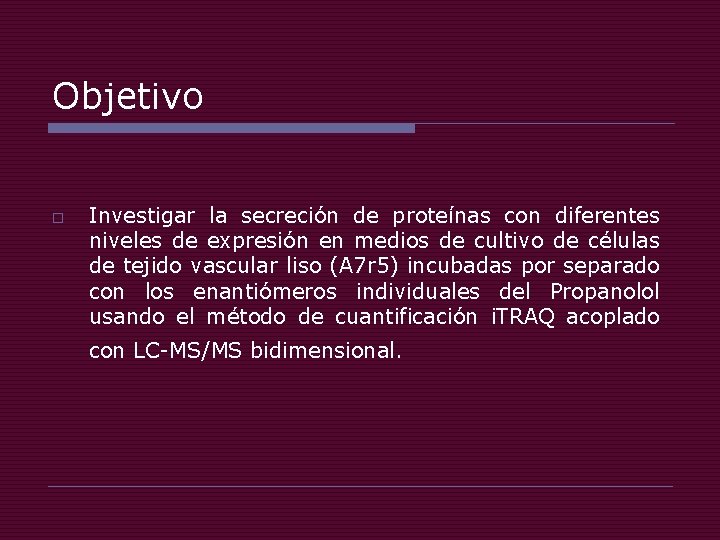 Objetivo

Investigar la secreción de proteínas con diferentes niveles de expresión en medios de cultivo de células de tejido vascular liso (A7r5) incubadas por separado con los enantiómeros individuales del Propanolol usando el método de cuantificación iTRAQ acoplado con LC-MS/MS bidimensional.